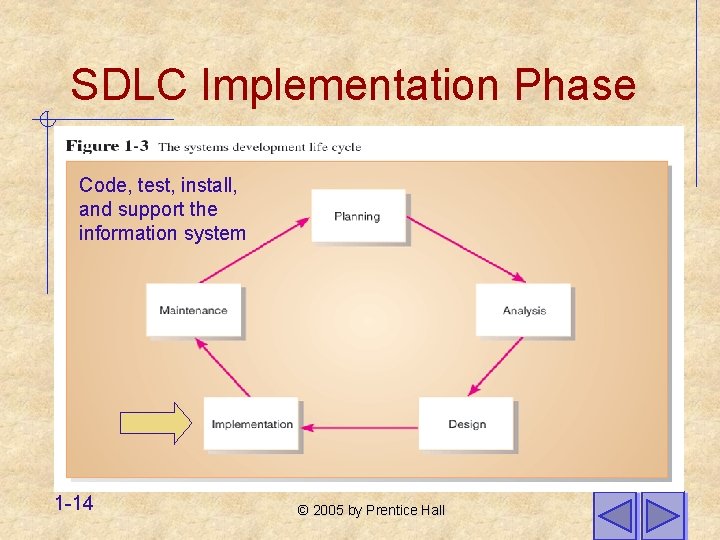 SDLC Implementation Phase

Figure 1-3 The systems development life cycle

Code, test, install, and support the information system

Planning

Analysis

Design

Implementation

Maintenance

1-14

© 2005 by Prentice Hall